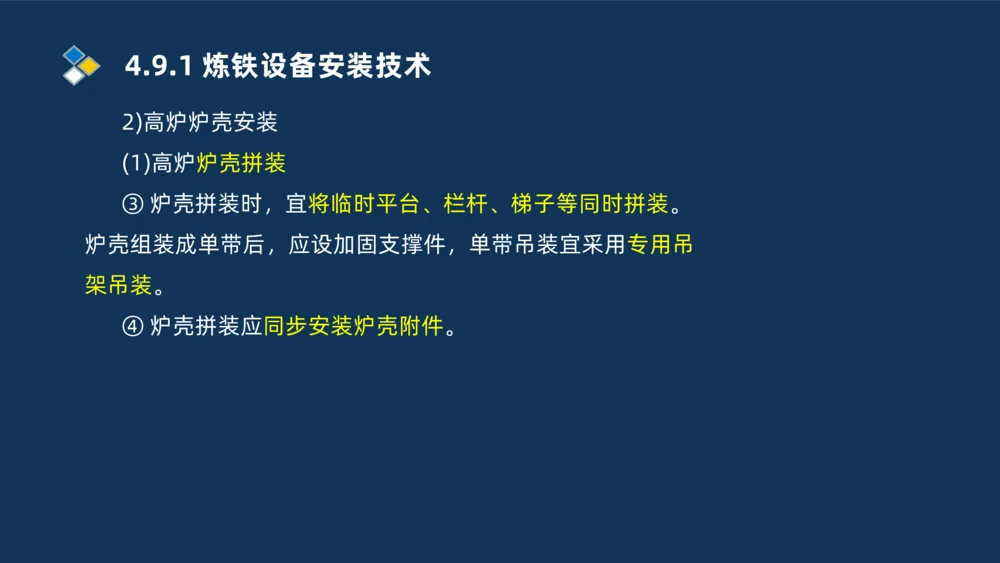 4.9.1 炼铁设备安装技术

2)高炉炉壳安装

(1)高炉炉壳拼装

③ 炉壳拼装时，宜将临时平台、栏杆、梯子等同时拼装。炉壳组装成单带后，应设加固支撑件，单带吊装宜采用专用吊架吊装。

④ 炉壳拼装应同步安装炉壳附件。